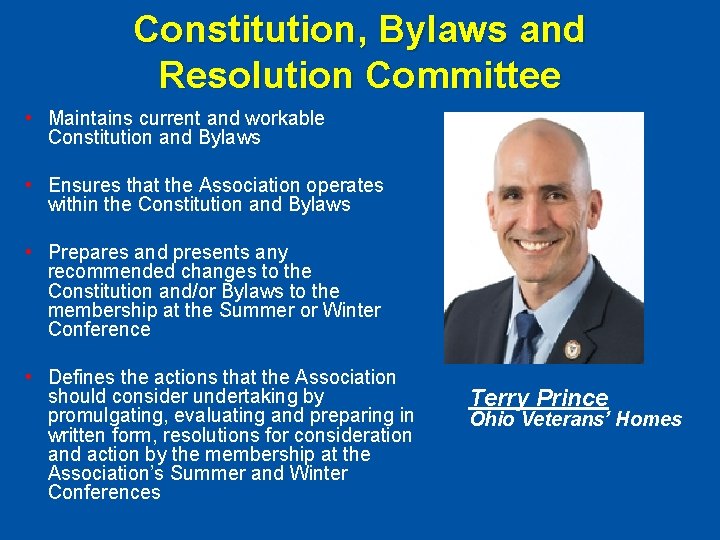 Constitution, Bylaws and Resolution Committee

• Maintains current and workable Constitution and Bylaws

• Ensures that the Association operates within the Constitution and Bylaws

• Prepares and presents any recommended changes to the Constitution and/or Bylaws to the membership at the Summer or Winter Conference

• Defines the actions that the Association should consider undertaking by promulgating, evaluating and preparing in written form, resolutions for consideration and action by the membership at the Association's Summer and Winter Conferences

Terry Prince
Ohio Veterans' Homes